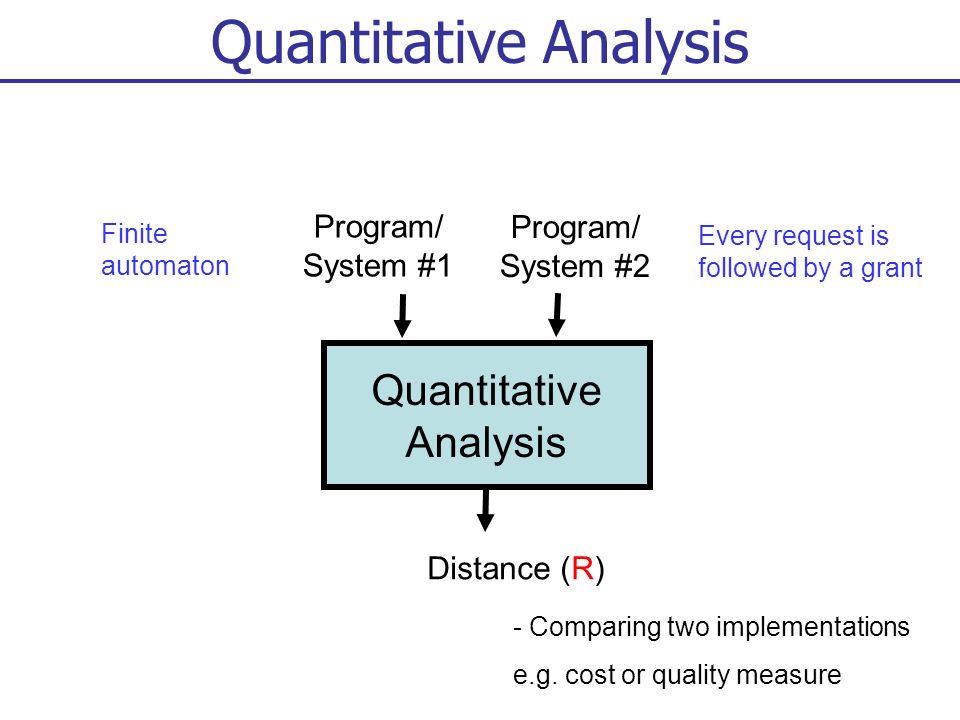 Quantitative Analysis

Finite automaton

Program/ System #1

Program/ System #2

Every request is followed by a grant

Quantitative Analysis

Distance (R)

- Comparing two implementations

e.g. cost or quality measure